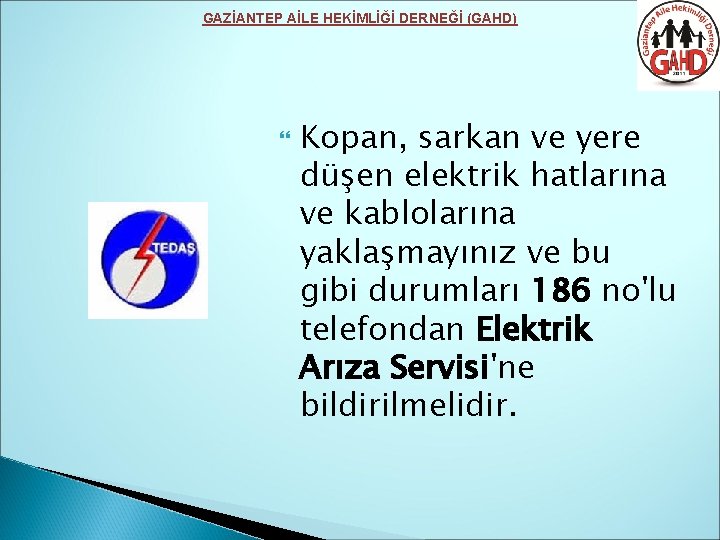 GAZİANTEP AİLE HEKİMLİĞİ DERNEĞİ (GAHD)

Gaziantep Aile Hekimliği Derneği
GAHD
2011

TEDAŞ

Kopan, sarkan ve yere düşen elektrik hatlarına ve kablolarına yaklaşmayınız ve bu gibi durumları 186 no'lu telefondan Elektrik Arıza Servisi'ne bildirilmelidir.